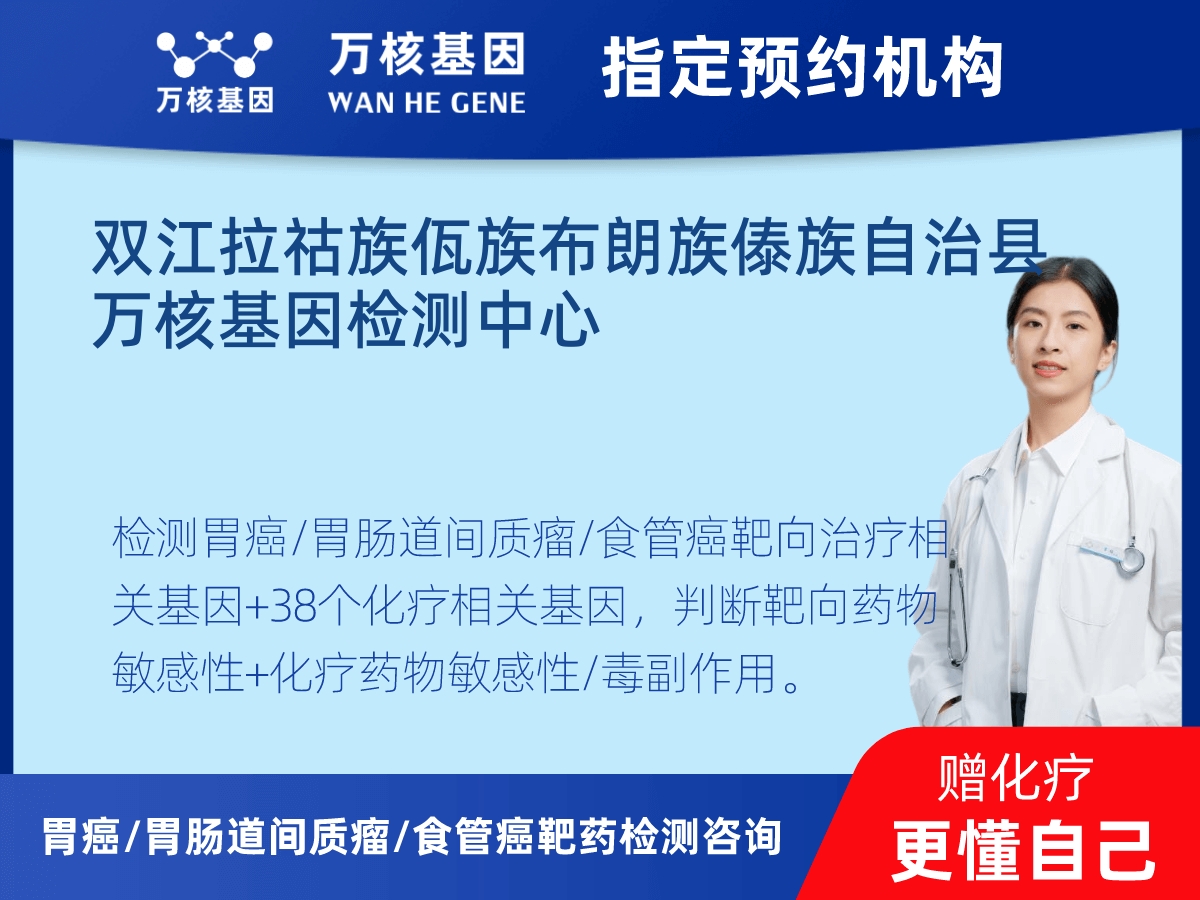 万核基因

万核基因
WAN HE GENE

指定预约机构

双江拉祜族佤族布朗族傣族自治县万核基因检测中心

检测胃癌/胃肠道间质瘤/食管癌靶向治疗相关基因+38个化疗相关基因，判断靶向药物敏感性+化疗药物敏感性/毒副作用。

胃癌/胃肠道间质瘤/食管癌靶药检测咨询

赠化疗
更懂自己